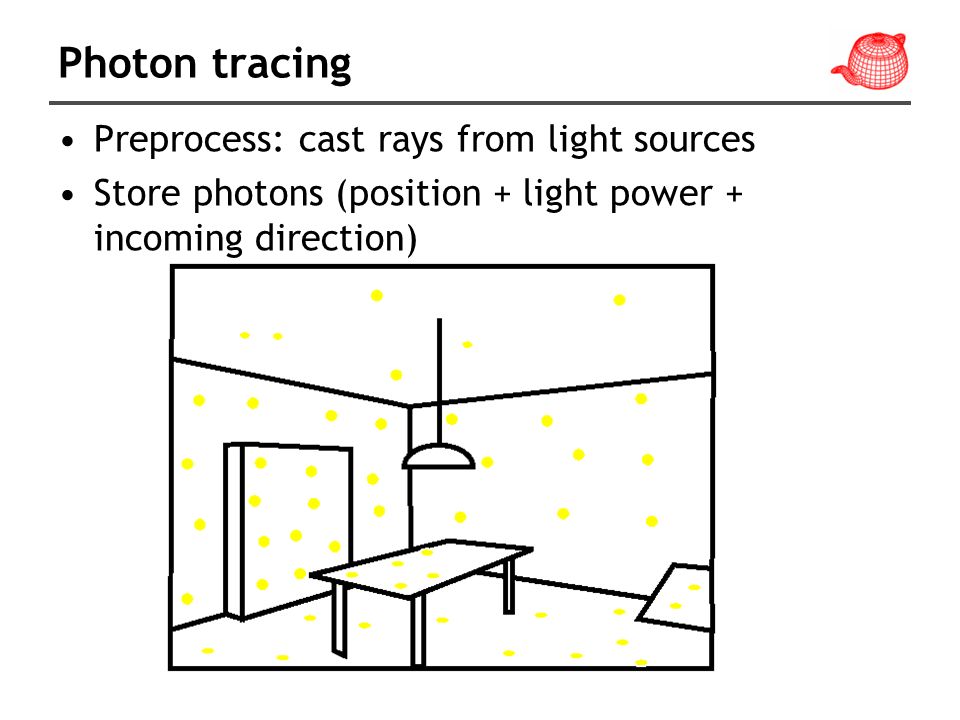 Photon tracing

• Preprocess: cast rays from light sources
• Store photons (position + light power + incoming direction)